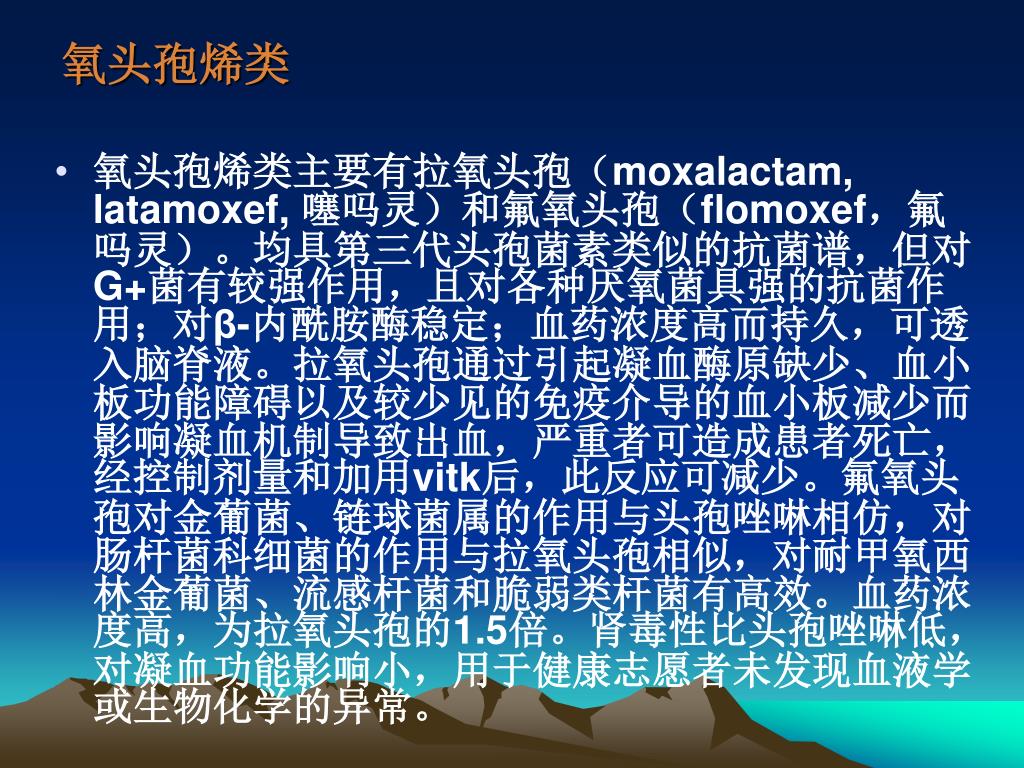 氧头孢烯类

• 氧头孢烯类主要有拉氧头孢（moxalactam, latamoxef, 噻吗灵）和氟氧头孢（flomoxef，氟吗灵）。均具第三代头孢菌素类似的抗菌谱，但对G+菌有较强作用，且对各种厌氧菌具强的抗菌作用；对β-内酰胺酶稳定；血药浓度高而持久，可透入脑脊液。拉氧头孢通过引起凝血酶原缺少、血小板功能障碍以及较少见的免疫介导的血小板减少而影响凝血机制导致出血，严重者可造成患者死亡，经控制剂量和加用vitk后，此反应可减少。氟氧头孢对金葡菌、链球菌属的作用与头孢唑啉相仿，对肠杆菌科细菌的作用与拉氧头孢相似，对耐甲氧西林金葡菌、流感杆菌和脆弱类杆菌有高效。血药浓度高，为拉氧头孢的1.5倍。肾毒性比头孢唑啉低，对凝血功能影响小，用于健康志愿者未发现血液学或生物化学的异常。